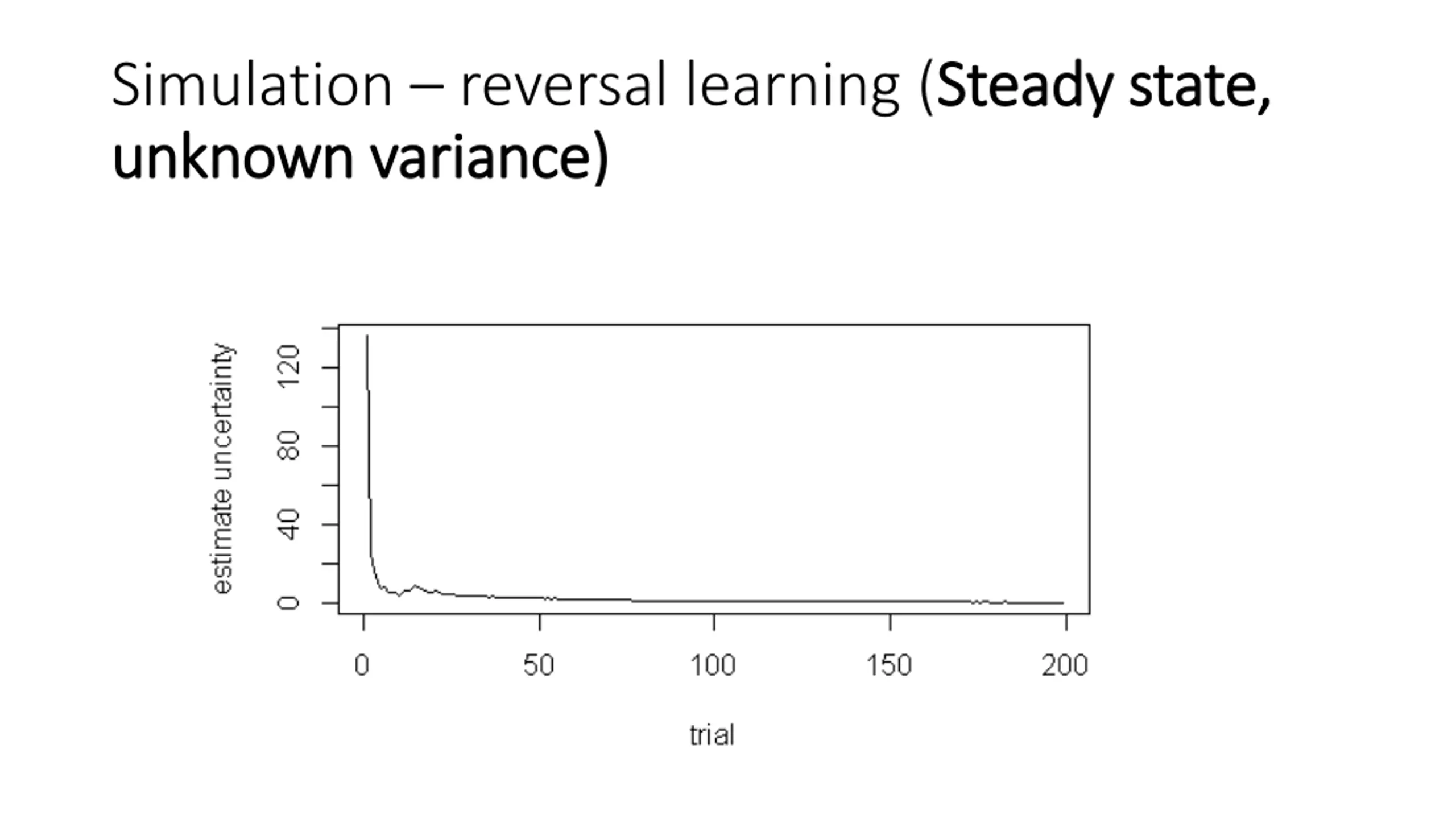 Simulation – reversal learning (Steady state, unknown variance)

estimate uncertainty

0
40
80
120

0
50
100
150
200

trial